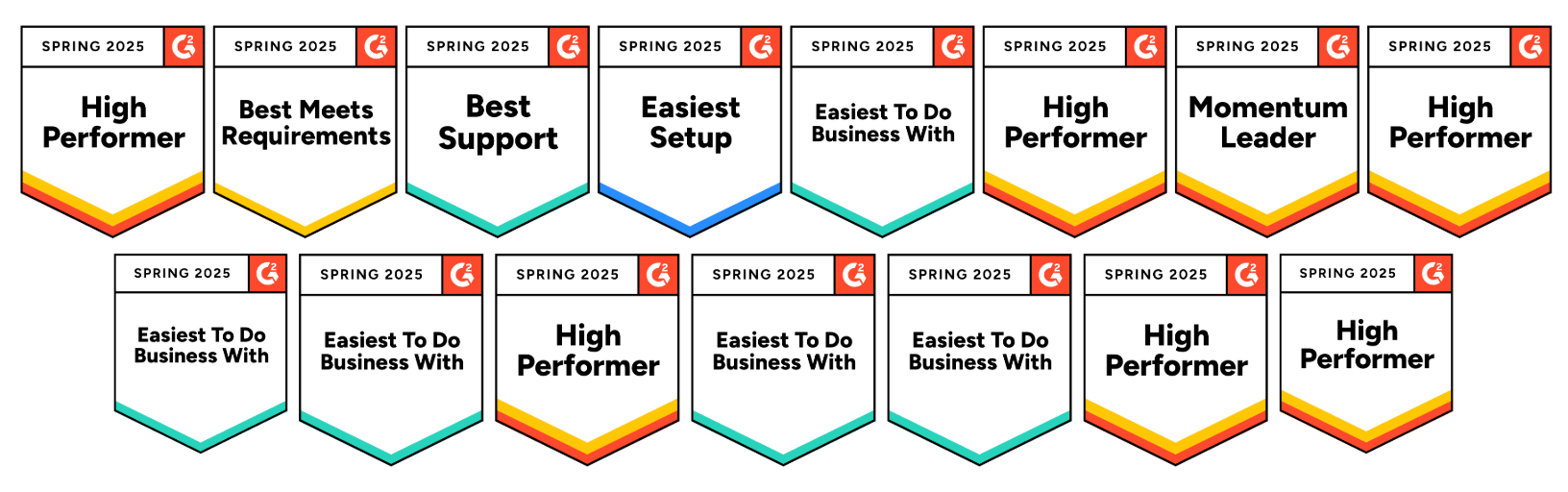 SPRING 2025 G2
High Performer

SPRING 2025 G2
Best Meets Requirements

SPRING 2025 G2
Best Support

SPRING 2025 G2
Easiest Setup

SPRING 2025 G2
Easiest To Do Business With

SPRING 2025 G2
High Performer

SPRING 2025 G2
Momentum Leader

SPRING 2025 G2
High Performer

SPRING 2025 G2
Easiest To Do Business With

SPRING 2025 G2
Easiest To Do Business With

SPRING 2025 G2
High Performer

SPRING 2025 G2
Easiest To Do Business With

SPRING 2025 G2
Easiest To Do Business With

SPRING 2025 G2
High Performer

SPRING 2025 G2
High Performer